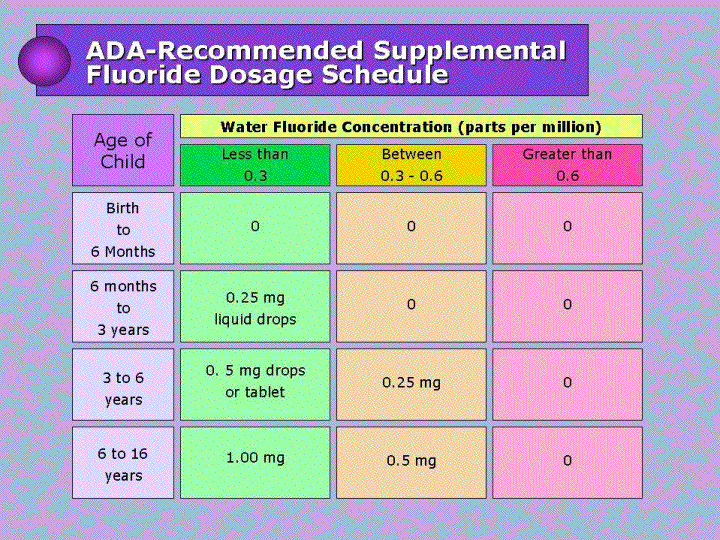 ADA-Recommended Supplemental Fluoride Dosage Schedule

| Age of Child | Water Fluoride Concentration (parts per million) | | |
|---|---|---|---|
| | Less than 0.3 | Between 0.3 - 0.6 | Greater than 0.6 |
| Birth to 6 Months | 0 | 0 | 0 |
| 6 months to 3 years | 0.25 mg liquid drops | 0 | 0 |
| 3 to 6 years | 0. 5 mg drops or tablet | 0.25 mg | 0 |
| 6 to 16 years | 1.00 mg | 0.5 mg | 0 |